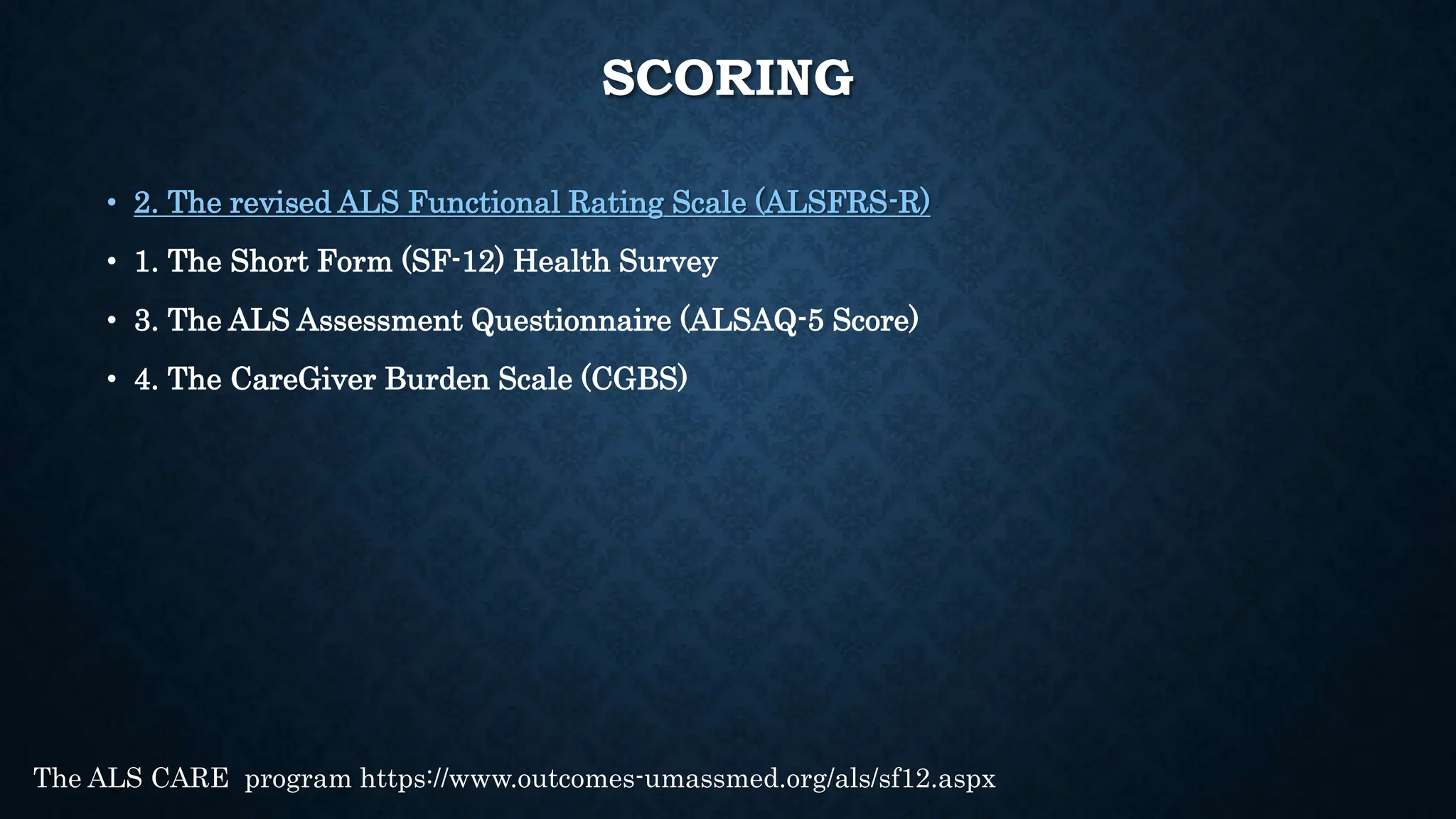 SCORING

• 2. The revised ALS Functional Rating Scale (ALSFRS-R)
• 1. The Short Form (SF-12) Health Survey
• 3. The ALS Assessment Questionnaire (ALSAQ-5 Score)
• 4. The CareGiver Burden Scale (CGBS)

The ALS CARE program https://www.outcomes-umassmed.org/als/sf12.aspx